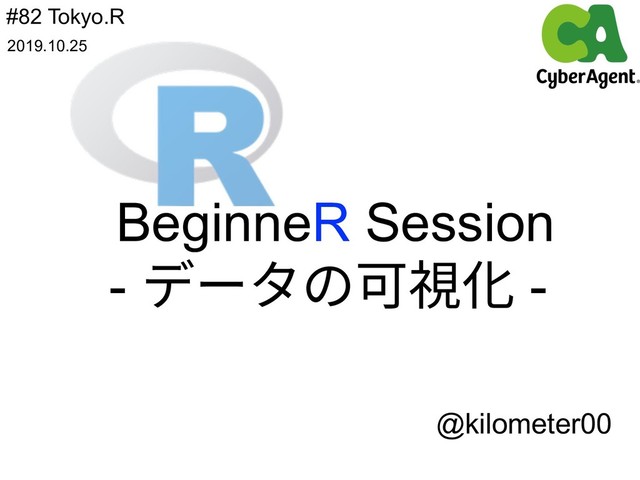 #82 Tokyo.R
2019.10.25

CA
CyberAgent.

R

BeginneR Session
- データの可視化 -

@kilometer00